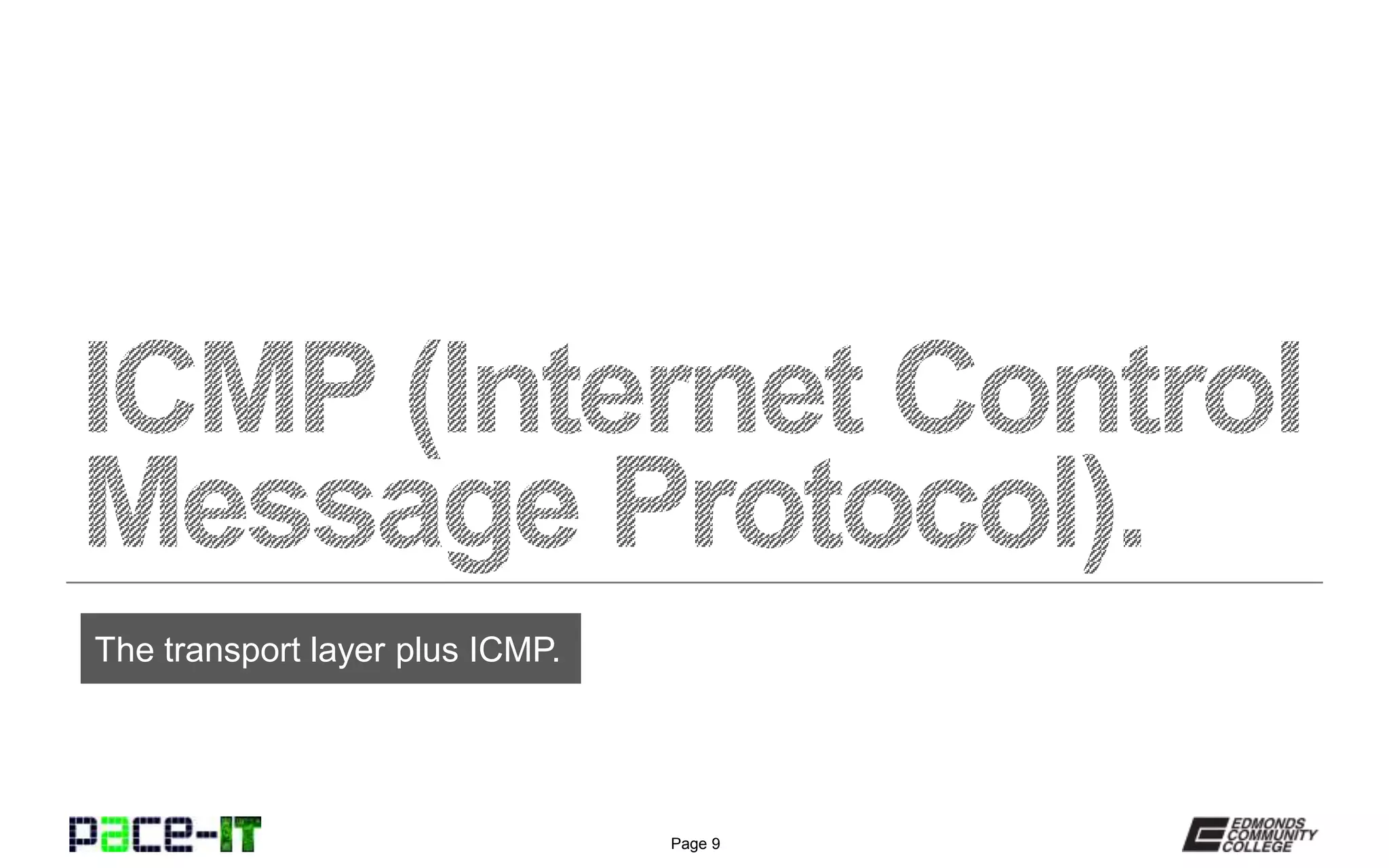 ICMP (Internet Control Message Protocol).

The transport layer plus ICMP.

pace-IT

Page 9

EDMONDS COMMUNITY COLLEGE